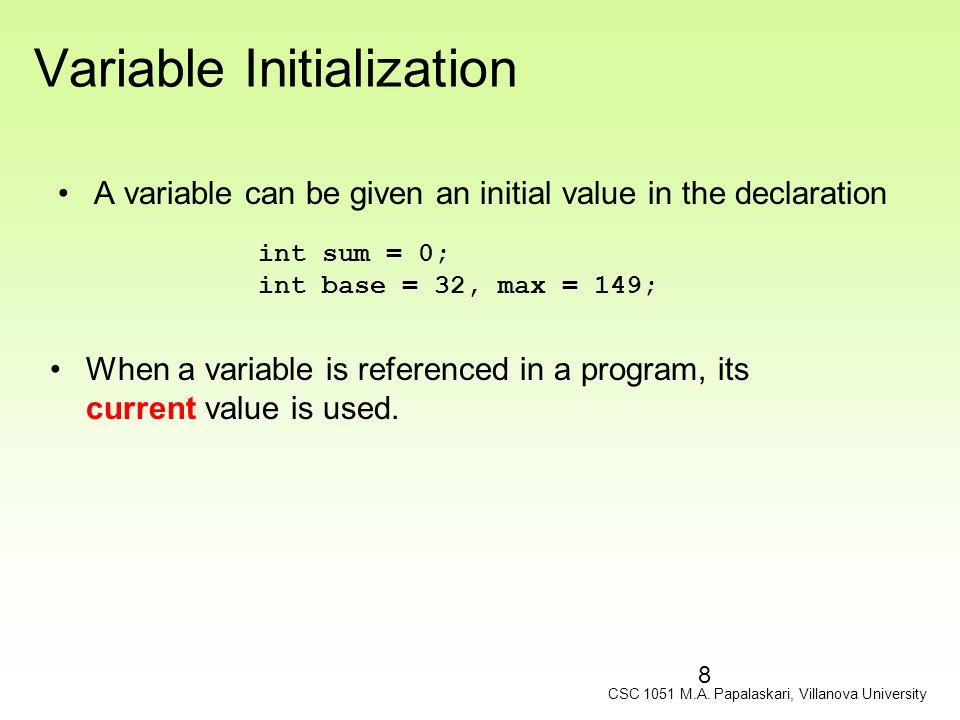 Variable Initialization

• A variable can be given an initial value in the declaration

int sum = 0;
int base = 32, max = 149;

• When a variable is referenced in a program, its current value is used.

8

CSC 1051 M.A. Papalaskari, Villanova University